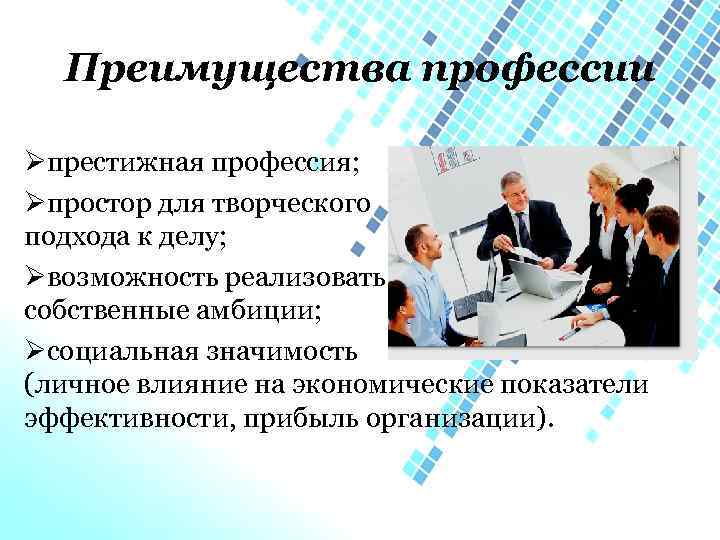 Преимущества профессии

➢престижная профессия;

➢простор для творческого подхода к делу;

➢возможность реализовать собственные амбиции;

➢социальная значимость (личное влияние на экономические показатели эффективности, прибыль организации).